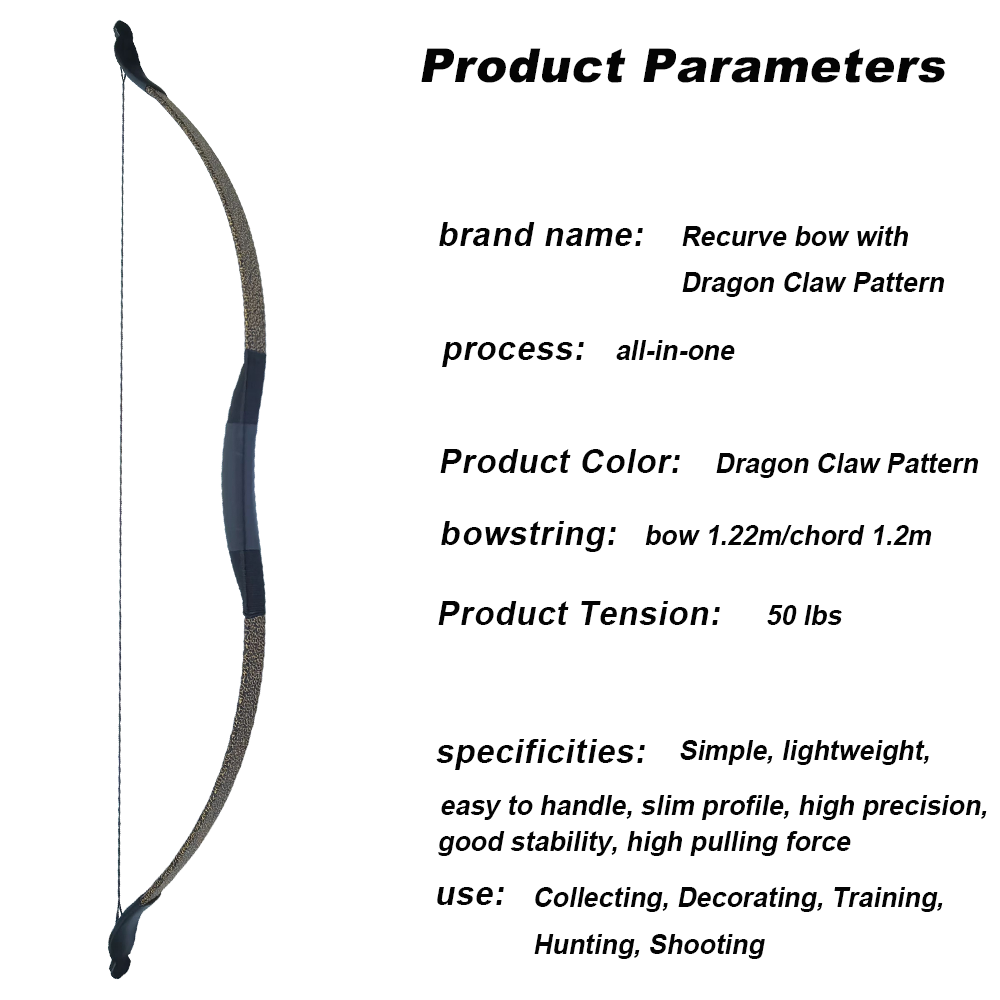 Product Parameters

brand name: Recurve bow with Dragon Claw Pattern

process: all-in-one

Product Color: Dragon Claw Pattern

bowstring: bow 1.22m/chord 1.2m

Product Tension: 50 lbs

specificities: Simple, lightweight, easy to handle, slim profile, high precision, good stability, high pulling force

use: Collecting, Decorating, Training, Hunting, Shooting